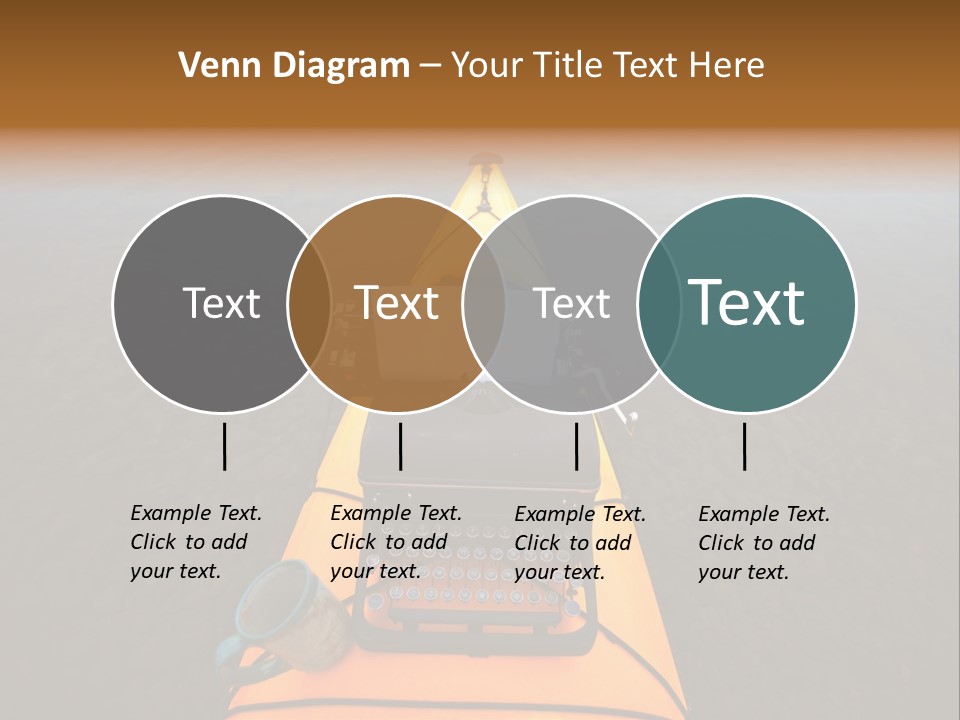 Venn Diagram – Your Title Text Here

Text

Text

Text

Text

Example Text. Click to add your text.

Example Text. Click to add your text.

Example Text. Click to add your text.

Example Text. Click to add your text.